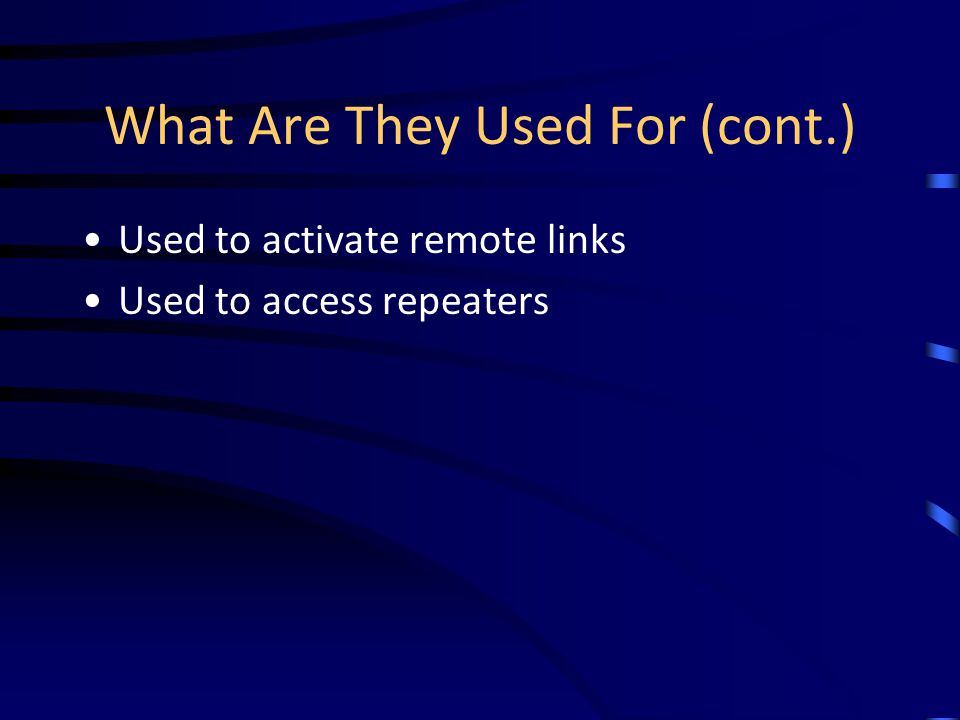 What Are They Used For (cont.)

• Used to activate remote links
• Used to access repeaters